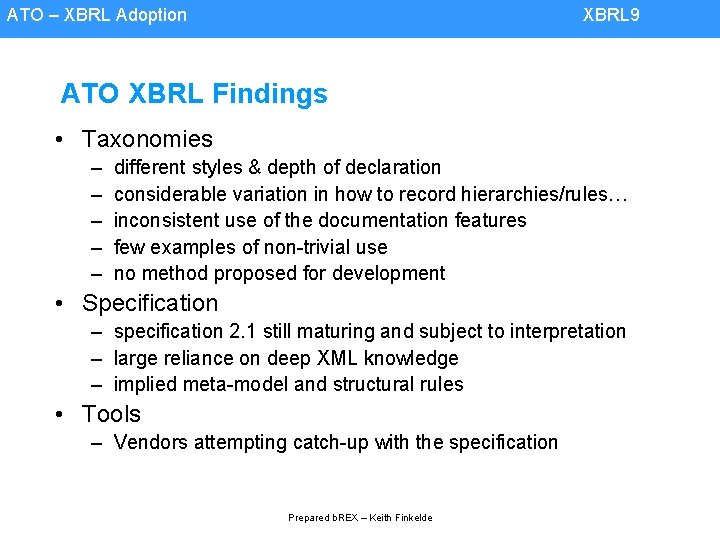 ATO – XBRL Adoption XBRL9

ATO XBRL Findings

• Taxonomies
– different styles & depth of declaration
– considerable variation in how to record hierarchies/rules…
– inconsistent use of the documentation features
– few examples of non-trivial use
– no method proposed for development
• Specification
– specification 2.1 still maturing and subject to interpretation
– large reliance on deep XML knowledge
– implied meta-model and structural rules
• Tools
– Vendors attempting catch-up with the specification

Prepared bREX – Keith Finkelde